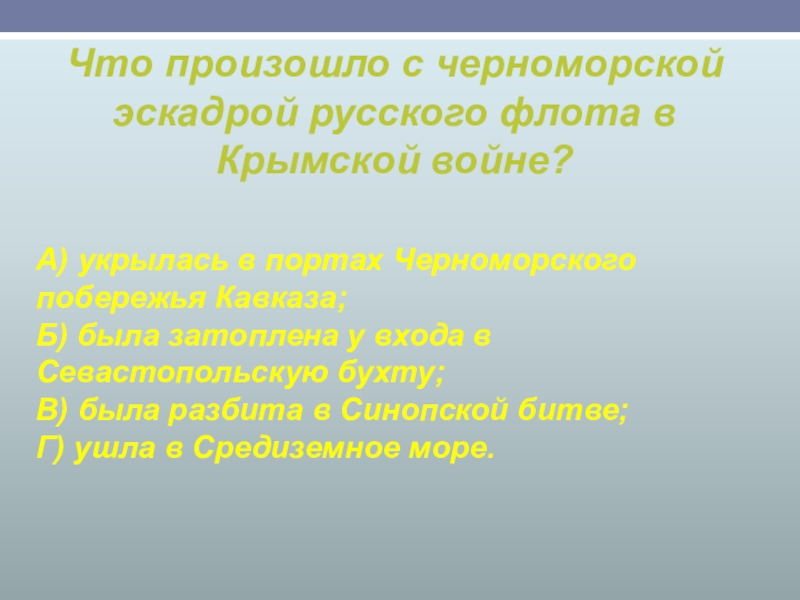 Что произошло с черноморской эскадрой русского флота в Крымской войне?

А) укрылась в портах Черноморского побережья Кавказа;
Б) была затоплена у входа в Севастопольскую бухту;
В) была разбита в Синопской битве;
Г) ушла в Средиземное море.